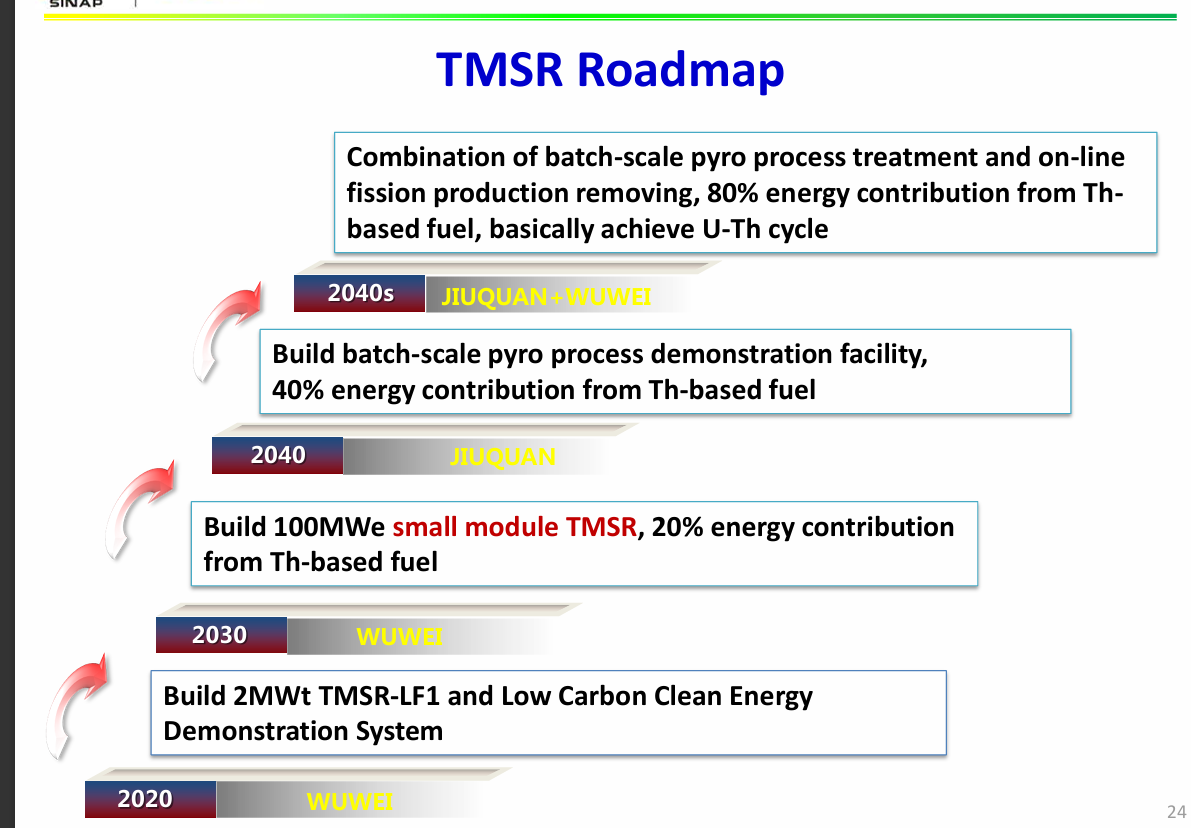 SINAP

TMSR Roadmap

Combination of batch-scale pyro process treatment and on-line fission production removing, 80% energy contribution from Th-based fuel, basically achieve U-Th cycle

2040s JIUQUAN+WUWEI

Build batch-scale pyro process demonstration facility, 40% energy contribution from Th-based fuel

2040 JIUQUAN

Build 100MWe small module TMSR, 20% energy contribution from Th-based fuel

2030 WUWEI

Build 2MWt TMSR-LF1 and Low Carbon Clean Energy Demonstration System

2020 WUWEI

24